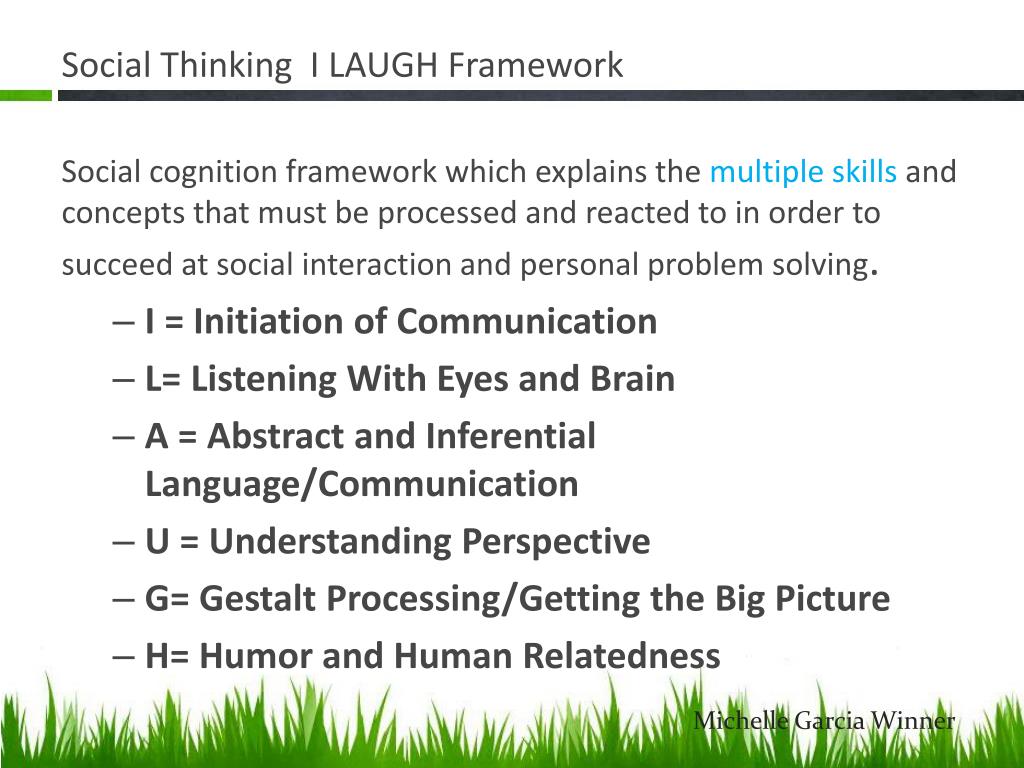 Social Thinking I LAUGH Framework

Social cognition framework which explains the multiple skills and concepts that must be processed and reacted to in order to succeed at social interaction and personal problem solving.

– I = Initiation of Communication
– L= Listening With Eyes and Brain
– A = Abstract and Inferential Language/Communication
– U = Understanding Perspective
– G= Gestalt Processing/Getting the Big Picture
– H= Humor and Human Relatedness

Michelle Garcia Winner